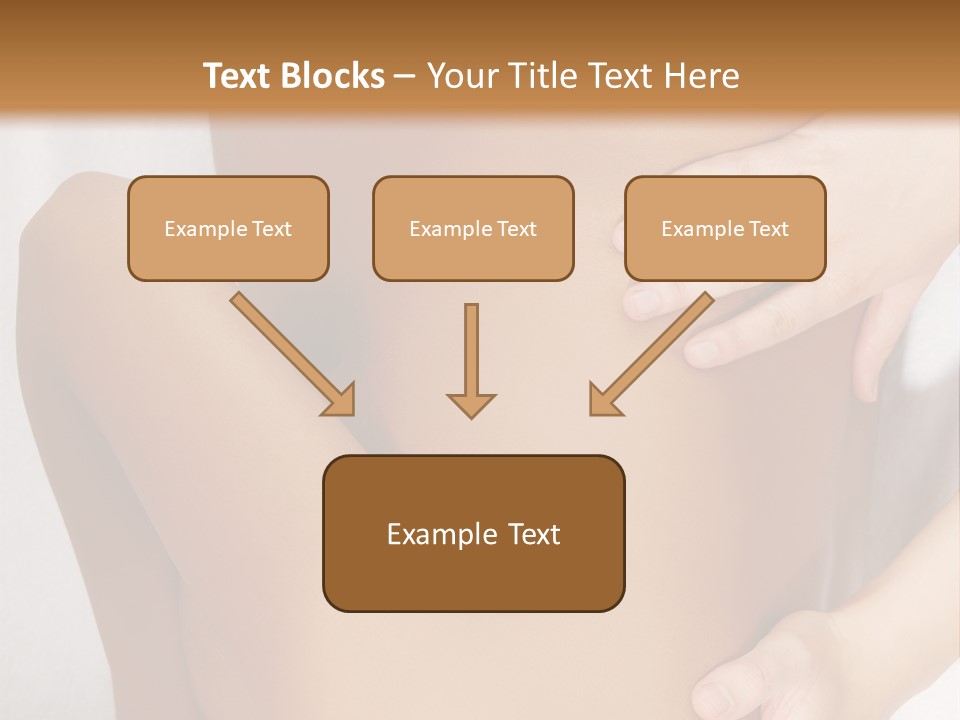 Text Blocks – Your Title Text Here

Example Text

Example Text

Example Text

Example Text